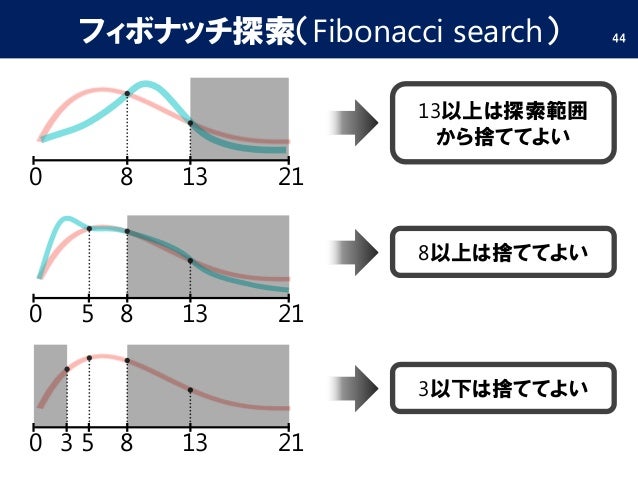 フィボナッチ探索（Fibonacci search） 44

0 8 13 21

13以上は探索範囲から捨ててよい

0 5 8 13 21

8以上は捨ててよい

0 3 5 8 13 21

3以下は捨ててよい